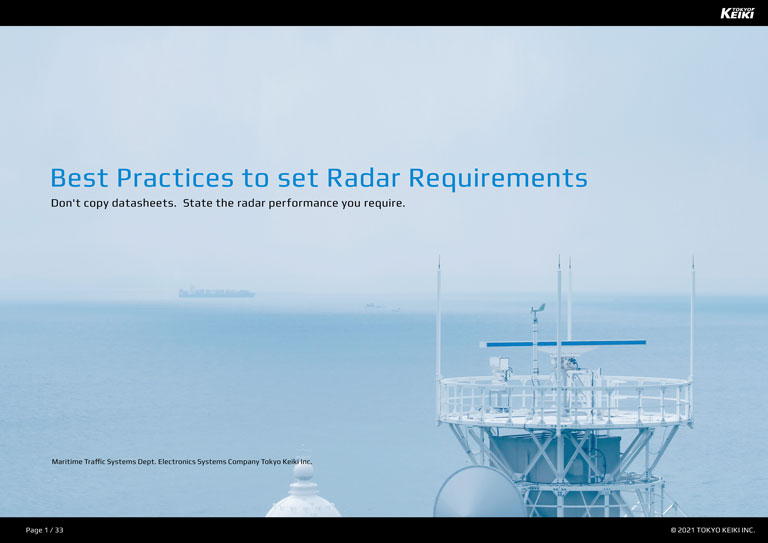 TOKYO KEIKI

Best Practices to set Radar Requirements

Don't copy datasheets. State the radar performance you require.

Maritime Traffic Systems Dept. Electronics Systems Company Tokyo Keiki Inc.

Page 1 / 33

© 2021 TOKYO KEIKI INC.